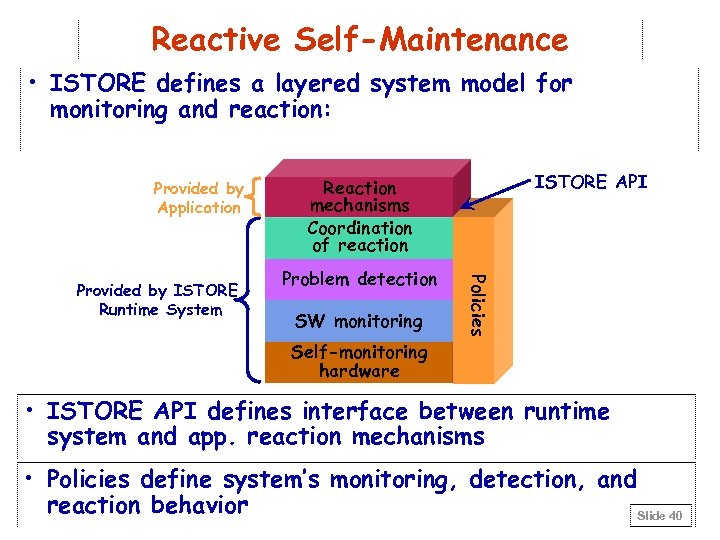 Reactive Self-Maintenance

• ISTORE defines a layered system model for monitoring and reaction:

Provided by Application

Provided by ISTORE Runtime System

Reaction mechanisms

Coordination of reaction

Problem detection

SW monitoring

Self-monitoring hardware

Policies

ISTORE API

• ISTORE API defines interface between runtime system and app. reaction mechanisms

• Policies define system's monitoring, detection, and reaction behavior

Slide 40